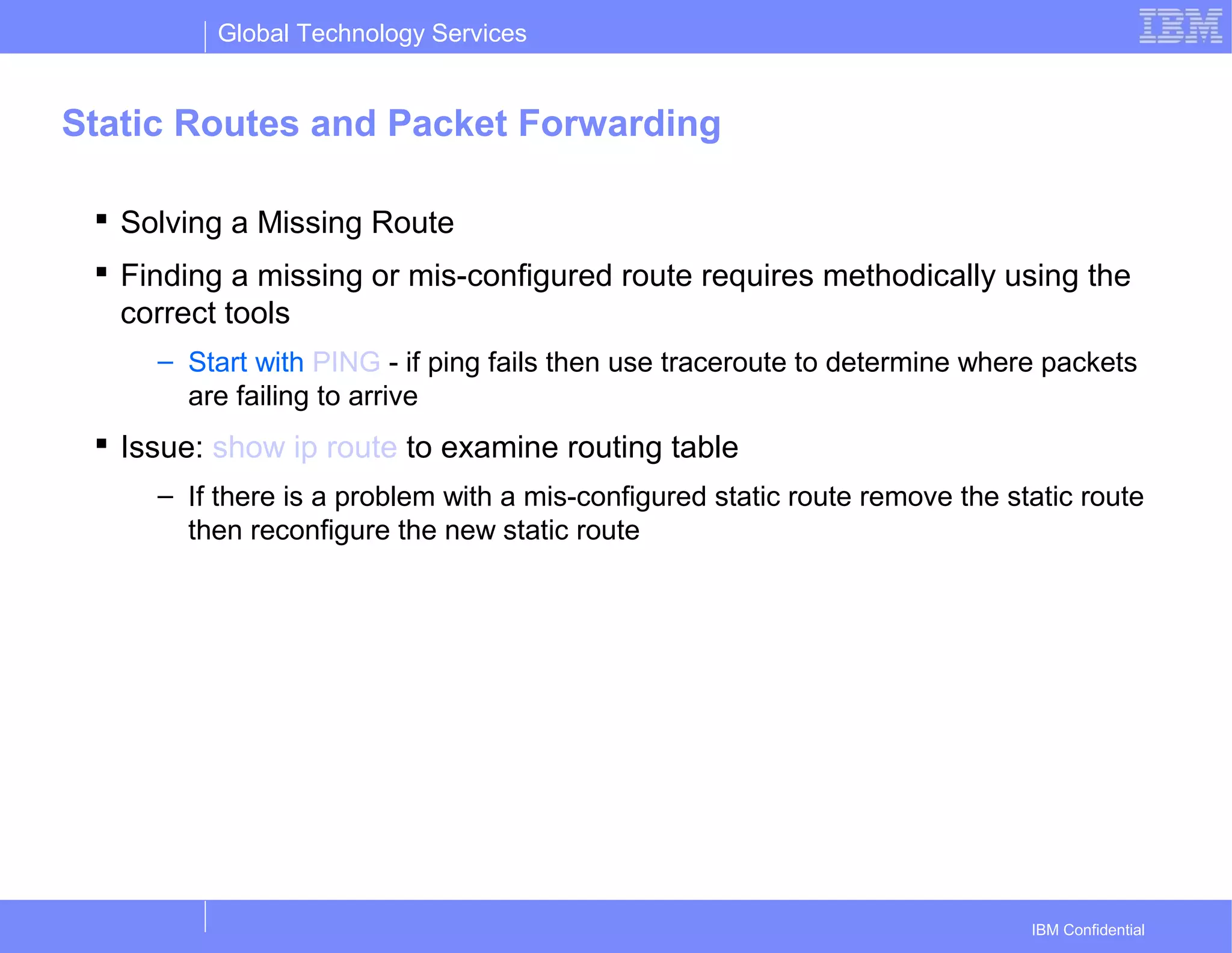 Global Technology Services

IBM

Static Routes and Packet Forwarding

▪ Solving a Missing Route

▪ Finding a missing or mis-configured route requires methodically using the correct tools

– Start with PING - if ping fails then use traceroute to determine where packets are failing to arrive

▪ Issue: show ip route to examine routing table

– If there is a problem with a mis-configured static route remove the static route then reconfigure the new static route

IBM Confidential